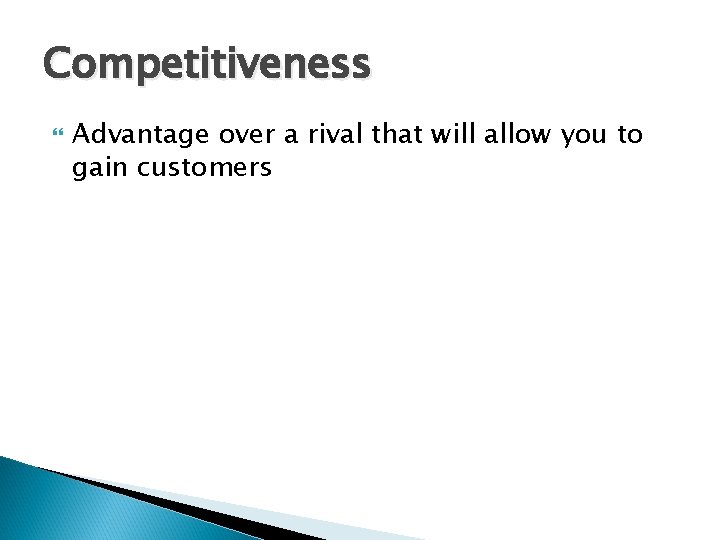 Competitiveness

Advantage over a rival that will allow you to gain customers